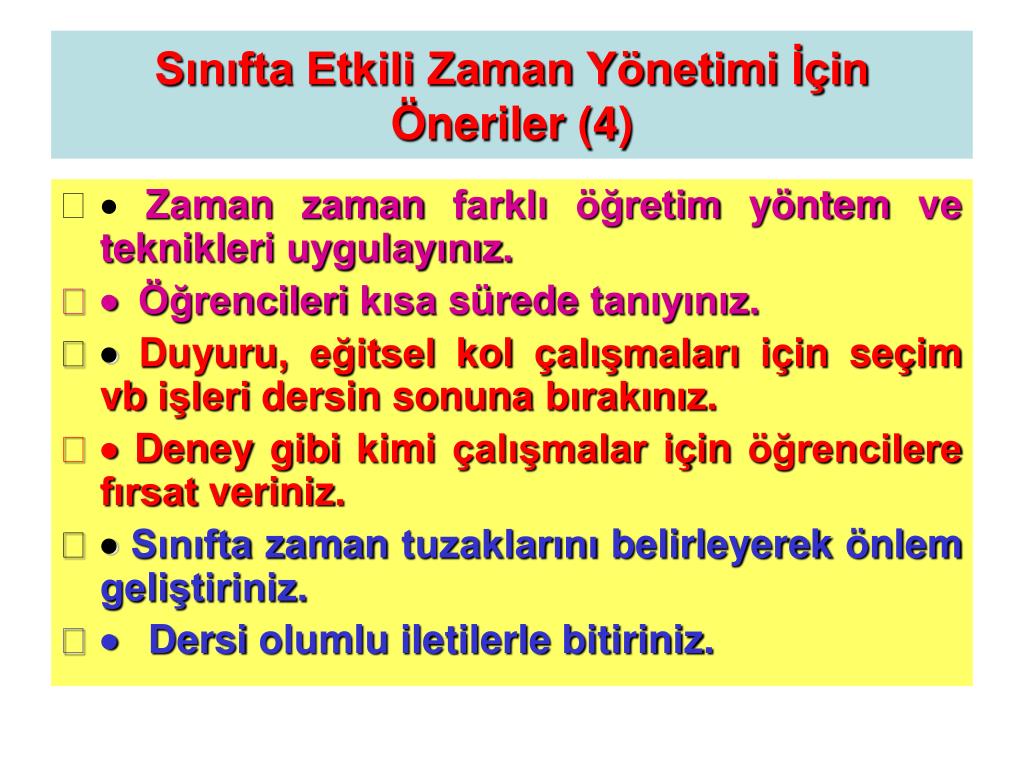 Sınıfta Etkili Zaman Yönetimi İçin Öneriler (4)

• Zaman zaman farklı öğretim yöntem ve teknikleri uygulayınız.

• Öğrencileri kısa sürede tanıyınız.

• Duyuru, eğitsel kol çalışmaları için seçim vb işleri dersin sonuna bırakınız.

• Deney gibi kimi çalışmalar için öğrencilere fırsat veriniz.

• Sınıfta zaman tuzaklarını belirleyerek önlem geliştiriniz.

• Dersi olumlu iletilerle bitiriniz.